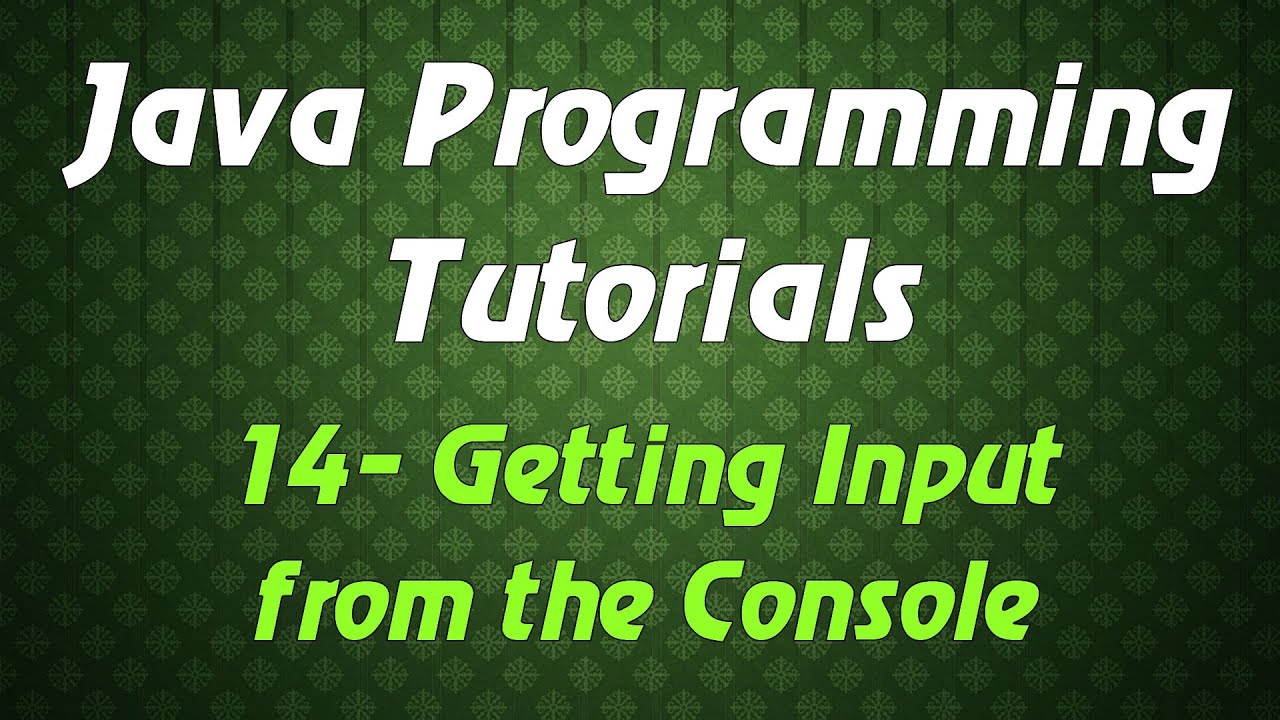 Java Programming Tutorials

14- Getting Input from the Console